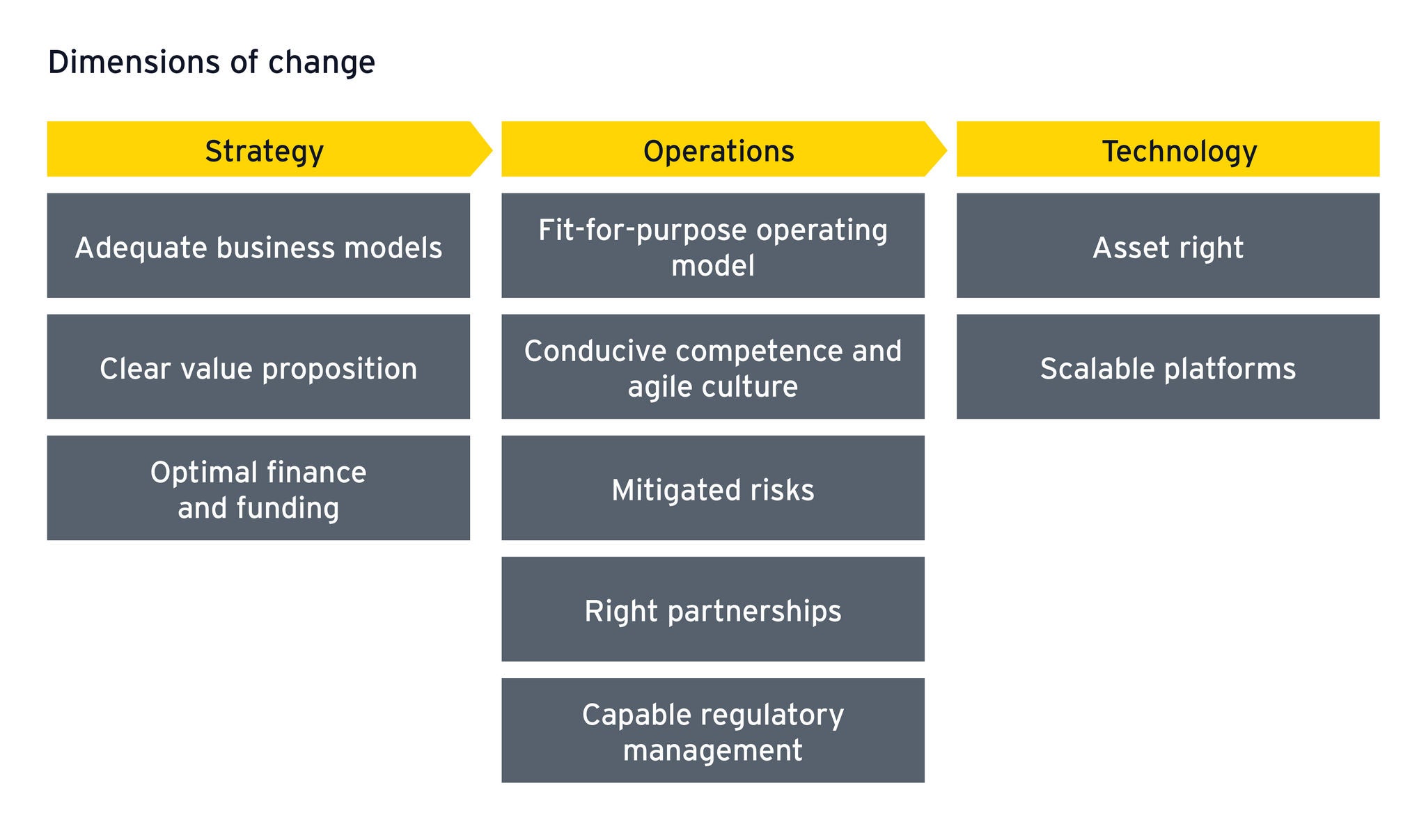 Dimensions of change

Strategy

Adequate business models

Clear value proposition

Optimal finance and funding

Operations

Fit-for-purpose operating model

Conducive competence and agile culture

Mitigated risks

Right partnerships

Capable regulatory management

Technology

Asset right

Scalable platforms